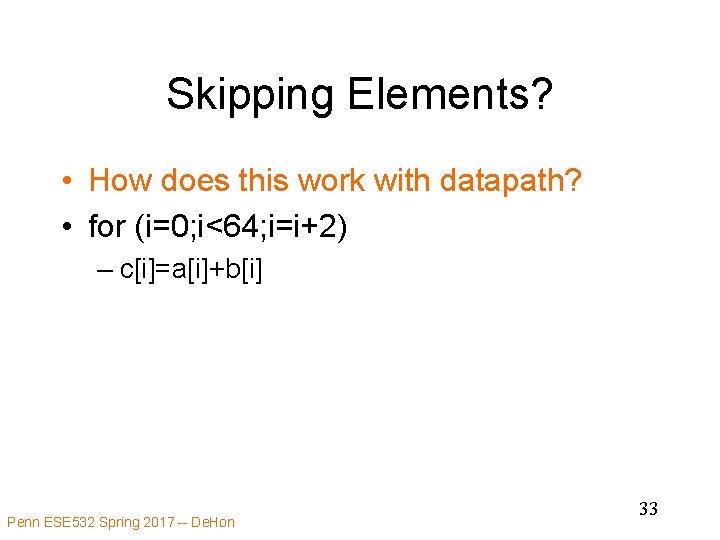 Skipping Elements?

• How does this work with datapath?
• for (i=0;i<64;i=i+2)
– c[i]=a[i]+b[i]

Penn ESE532 Spring 2017 -- DeHon

33